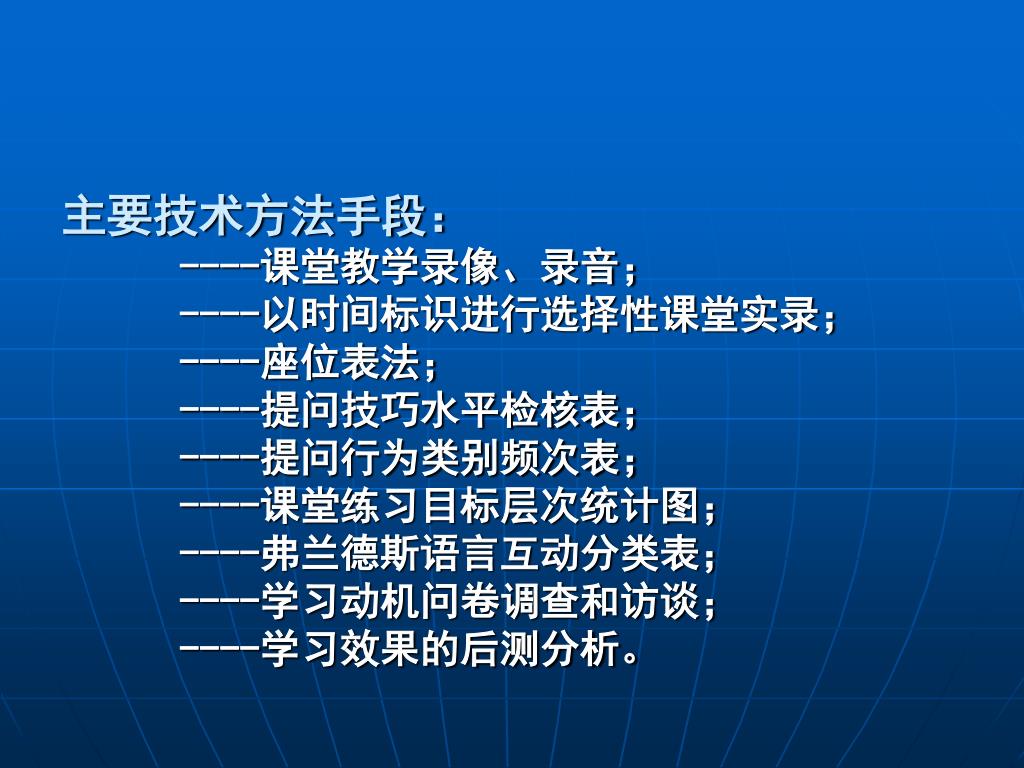 主要技术方法手段：

----课堂教学录像、录音；

----以时间标识进行选择性课堂实录；

----座位表法；

----提问技巧水平检核表；

----提问行为类别频次表；

----课堂练习目标层次统计图；

----弗兰德斯语言互动分类表；

----学习动机问卷调查和访谈；

----学习效果的后测分析。